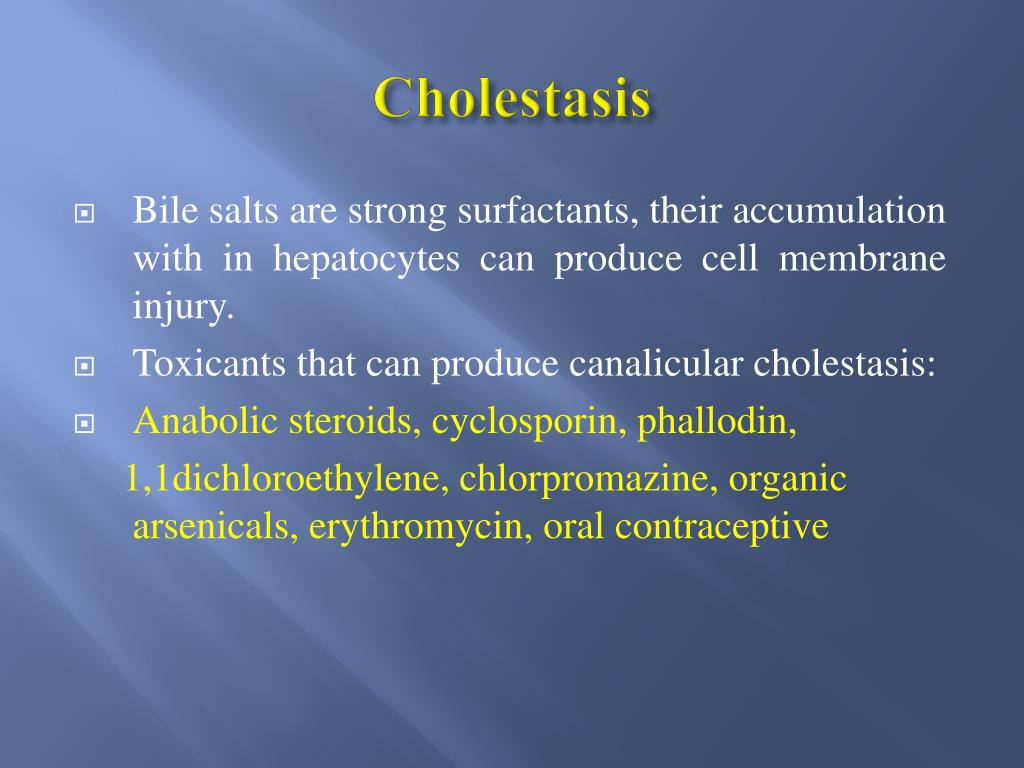 Cholestasis

Bile salts are strong surfactants, their accumulation with in hepatocytes can produce cell membrane injury.

Toxicants that can produce canalicular cholestasis:

Anabolic steroids, cyclosporin, phallodin,

1,1dichloroethylene, chlorpromazine, organic arsenicals, erythromycin, oral contraceptive